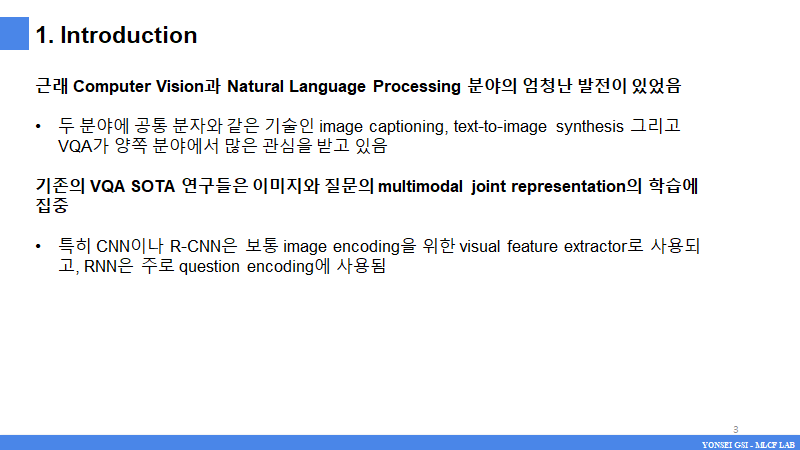 1. Introduction

근래 Computer Vision과 Natural Language Processing 분야의 엄청난 발전이 있었음

• 두 분야에 공통 분자와 같은 기술인 image captioning, text-to-image synthesis 그리고 VQA가 양쪽 분야에서 많은 관심을 받고 있음

기존의 VQA SOTA 연구들은 이미지와 질문의 multimodal joint representation의 학습에 집중

• 특히 CNN이나 R-CNN은 보통 image encoding을 위한 visual feature extractor로 사용되고, RNN은 주로 question encoding에 사용됨

3

YONSEI GSI - MLCF LAB